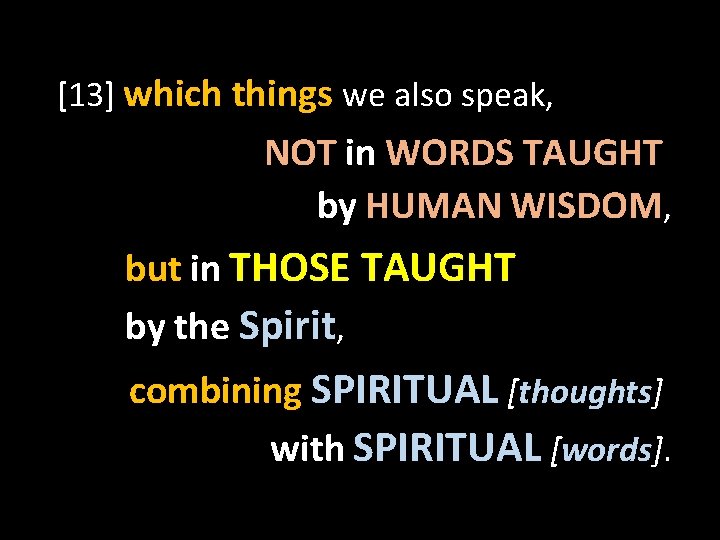 [13] which things we also speak,
NOT in WORDS TAUGHT
by HUMAN WISDOM,
but in THOSE TAUGHT
by the Spirit,
combining SPIRITUAL [thoughts]
with SPIRITUAL [words].